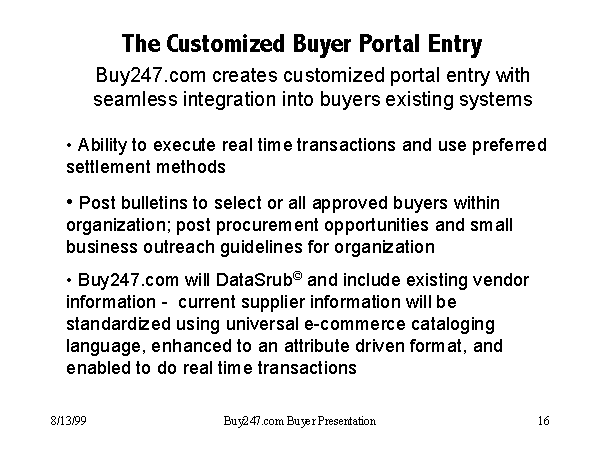 The Customized Buyer Portal Entry

Buy247.com creates customized portal entry with seamless integration into buyers existing systems

• Ability to execute real time transactions and use preferred settlement methods

• Post bulletins to select or all approved buyers within organization; post procurement opportunities and small business outreach guidelines for organization

• Buy247.com will DataSrub© and include existing vendor information - current supplier information will be standardized using universal e-commerce cataloging language, enhanced to an attribute driven format, and enabled to do real time transactions

8/13/99

Buy247.com Buyer Presentation

16